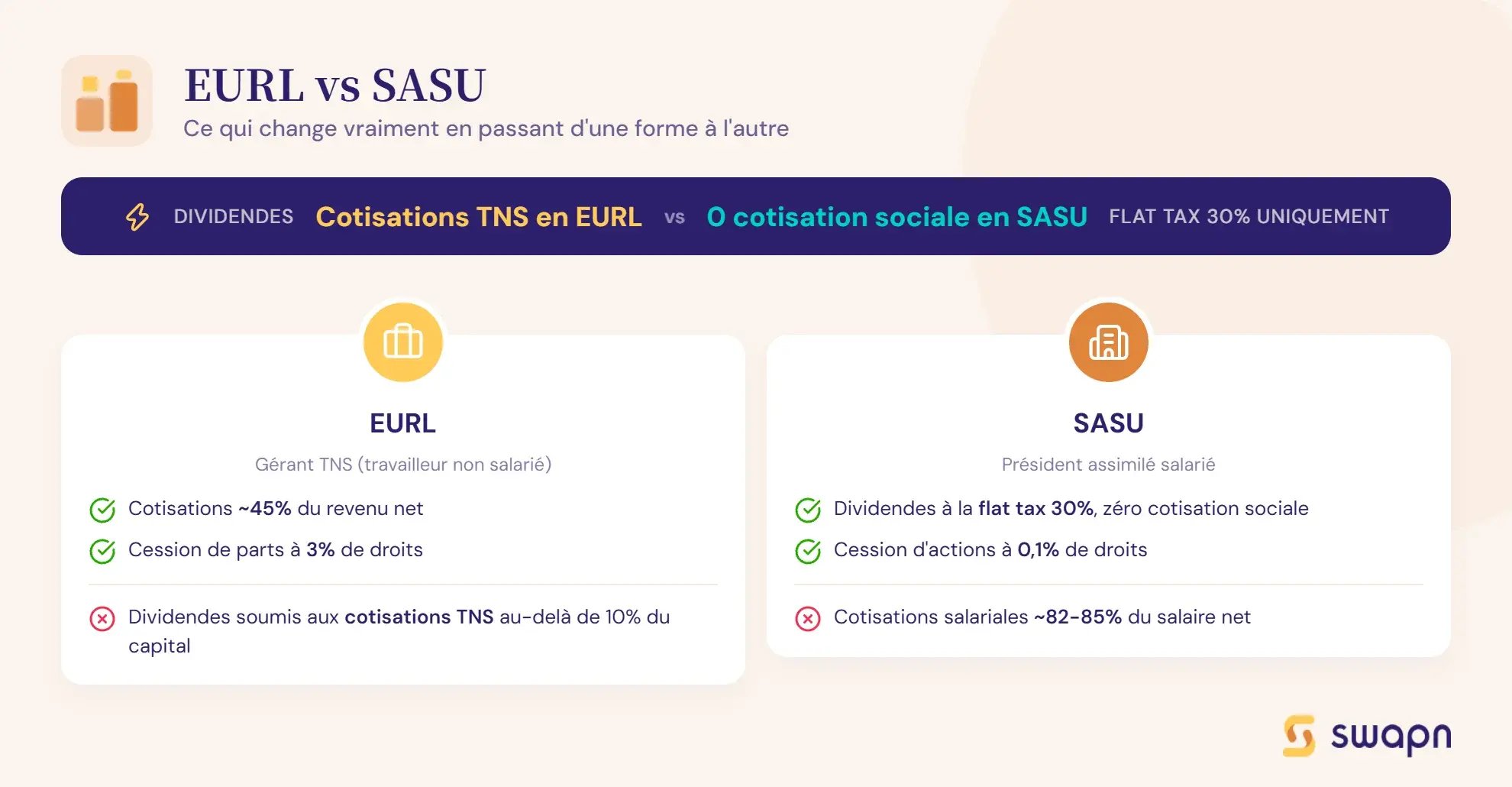 EURL vs SASU
Ce qui change vraiment en passant d'une forme à l'autre

DIVIDENDES Cotisations TNS en EURL vs 0 cotisation sociale en SASU FLAT TAX 30% UNIQUEMENT

EURL
Gérant TNS (travailleur non salarié)
Cotisations ~45% du revenu net
Cession de parts à 3% de droits
Dividendes soumis aux cotisations TNS au-delà de 10% du capital

SASU
Président assimilé salarié
Dividendes à la flat tax 30%, zéro cotisation sociale
Cession d'actions à 0,1% de droits
Cotisations salariales ~82-85% du salaire net

swapn